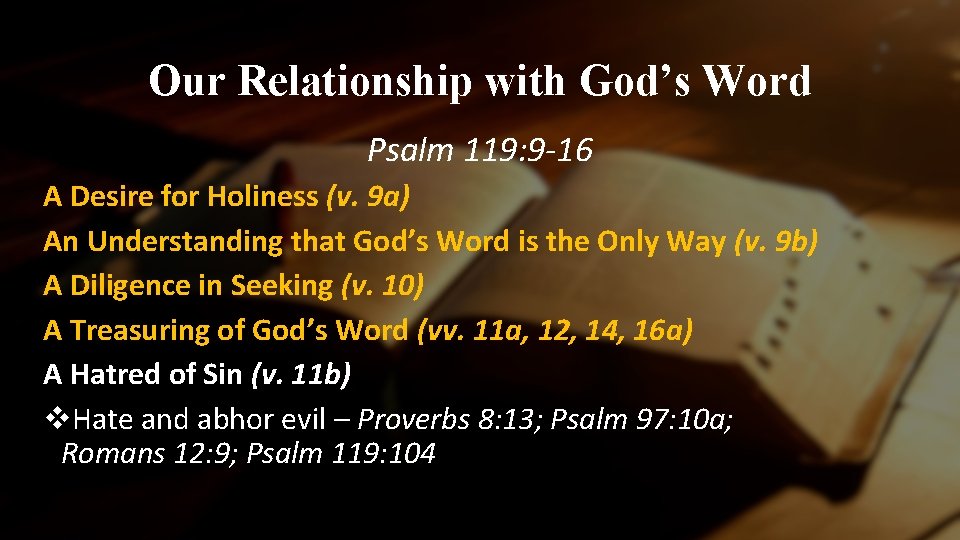 Our Relationship with God’s Word

Psalm 119:9-16

A Desire for Holiness (v. 9a)

An Understanding that God’s Word is the Only Way (v. 9b)

A Diligence in Seeking (v. 10)

A Treasuring of God’s Word (vv. 11a, 12, 14, 16a)

A Hatred of Sin (v. 11b)

❖Hate and abhor evil – Proverbs 8:13; Psalm 97:10a; Romans 12:9; Psalm 119:104